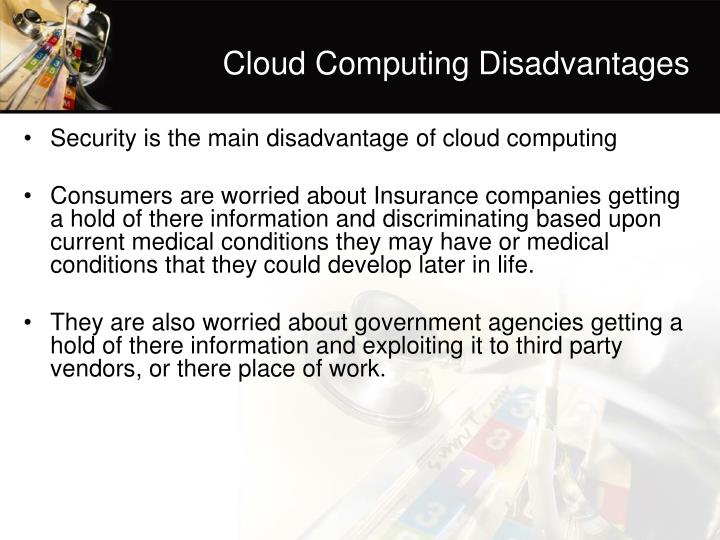 Cloud Computing Disadvantages

• Security is the main disadvantage of cloud computing

• Consumers are worried about Insurance companies getting a hold of there information and discriminating based upon current medical conditions they may have or medical conditions that they could develop later in life.

• They are also worried about government agencies getting a hold of there information and exploiting it to third party vendors, or there place of work.